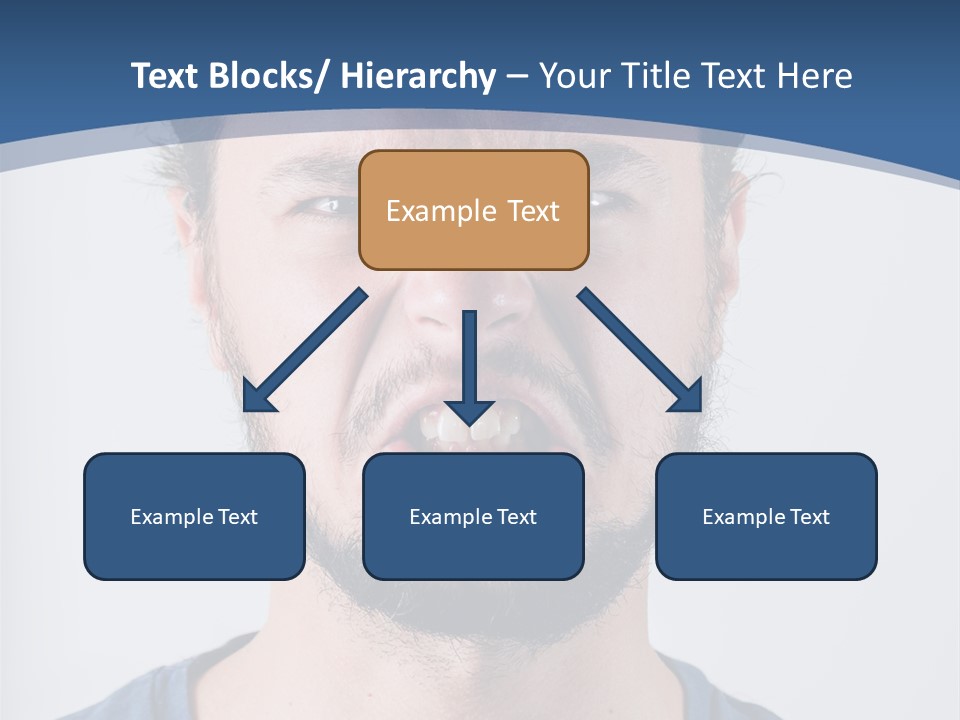 Text Blocks/ Hierarchy – Your Title Text Here

Example Text

Example Text

Example Text

Example Text